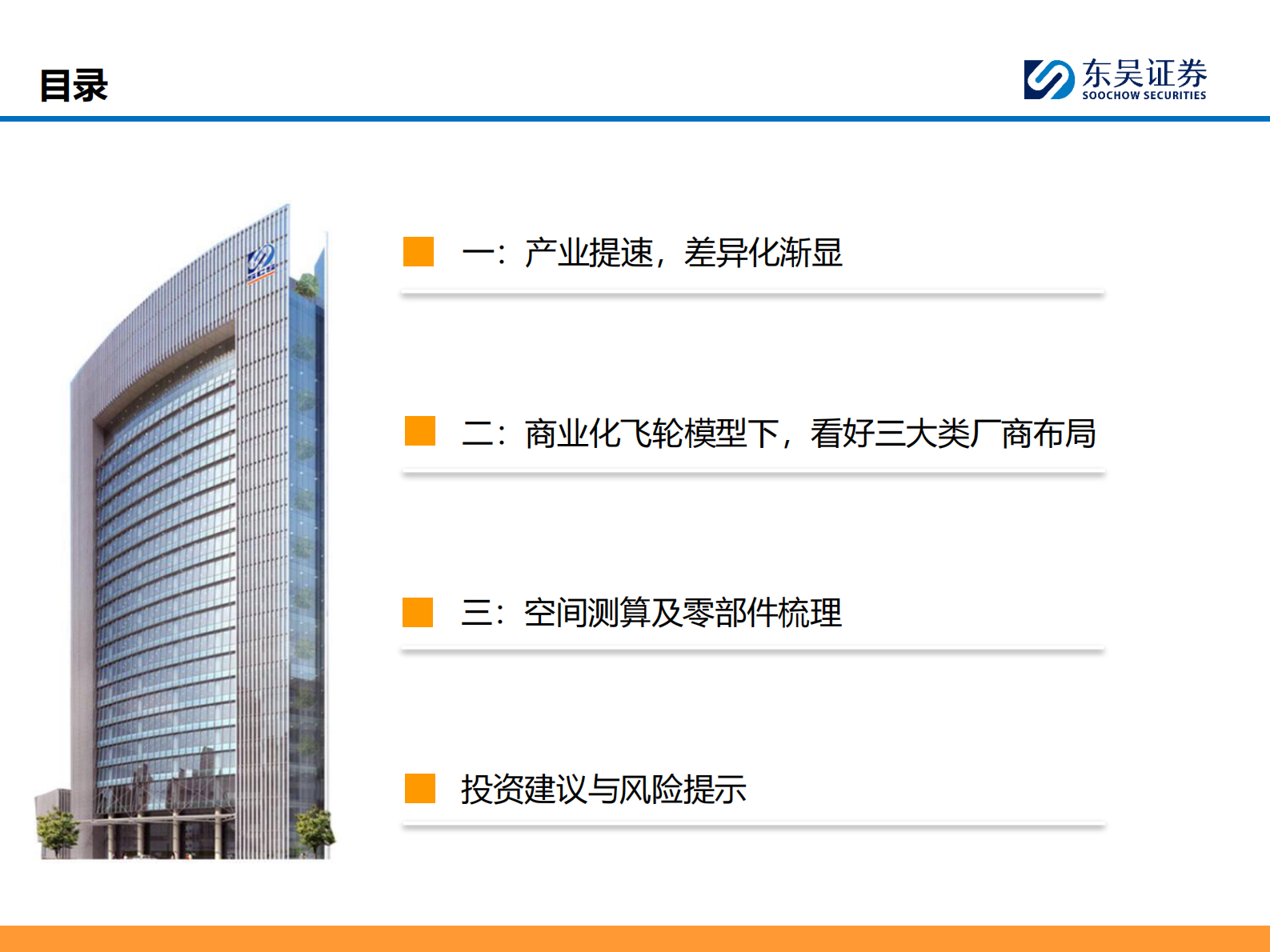 目录

东吴证券
SOOCHOW SECURITIES

一：产业提速，差异化渐显

二：商业化飞轮模型下，看好三大类厂商布局

三：空间测算及零部件梳理

投资建议与风险提示